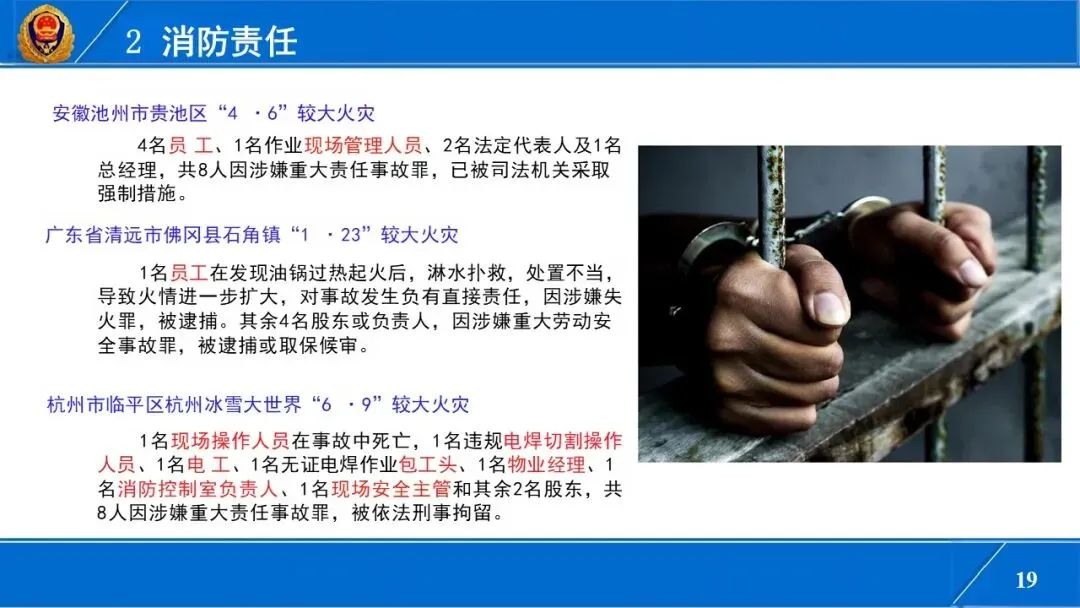 2 消防责任

安徽池州市贵池区“4 ·6”较大火灾

4名员 工、1名作业现场管理人员、2名法定代表人及1名总经理，共8人因涉嫌重大责任事故罪，已被司法机关采取强制措施。

广东省清远市佛冈县石角镇“1 ·23”较大火灾

1名员工在发现油锅过热起火后，淋水扑救，处置不当，导致火情进一步扩大，对事故发生负有直接责任，因涉嫌失火罪，被逮捕。其余4名股东或负责人，因涉嫌重大劳动安全事故罪，被逮捕或取保候审。

杭州市临平区杭州冰雪大世界“6 ·9”较大火灾

1名现场操作人员在事故中死亡，1名违规电焊切割操作人员、1名电 工、1名无证电焊作业包工头、1名物业经理、1名消防控制室负责人、1名现场安全主管和其余2名股东，共8人因涉嫌重大责任事故罪，被依法刑事拘留。

19